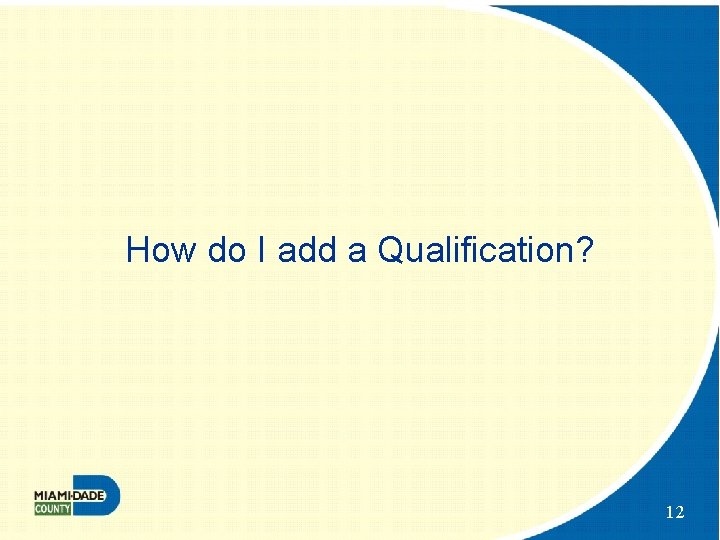 How do I add a Qualification?

MIAMI-DADE
COUNTY

12